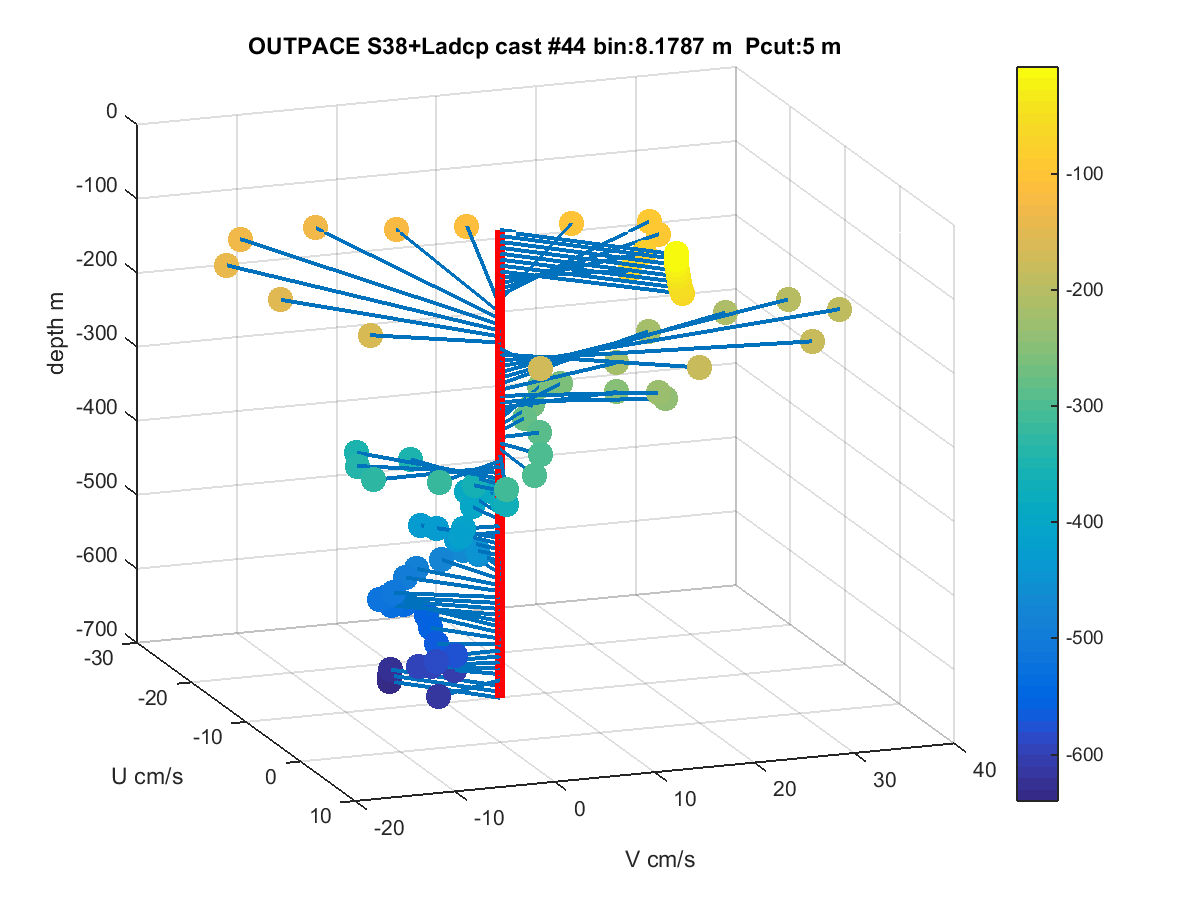 OUTPACE S38+Ladcp cast #44 bin:8.1787 m Pcut:5 m

0
-100
-200
-300
-400
-500
-600
-700
depth m

-30
-20
-10
0
10
U cm/s

-20
-10
0
10
20
30
40
V cm/s

-100
-200
-300
-400
-500
-600